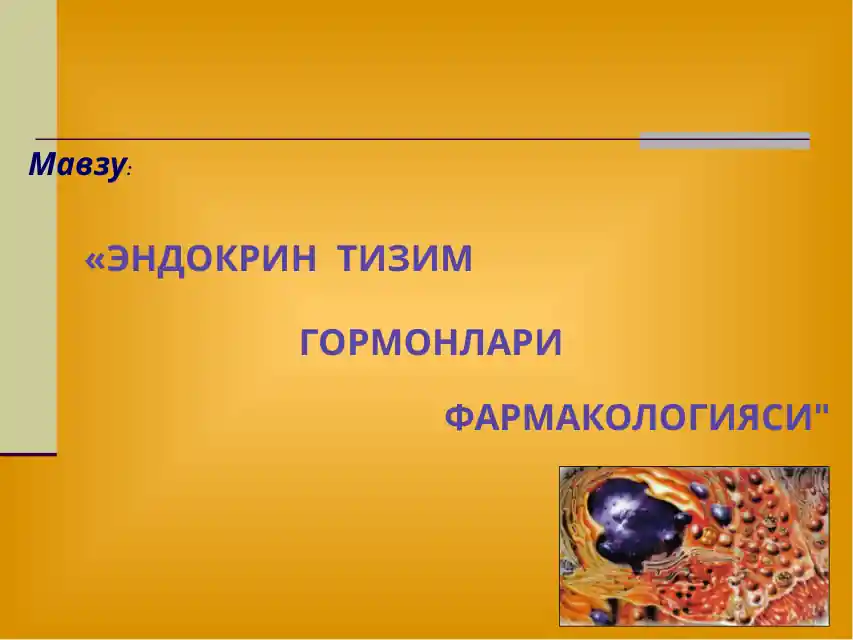 Мавзу:

«ЭНДОКРИН ТИЗИМ

ГОРМОНЛАРИ

ФАРМАКОЛОГИЯСИ"